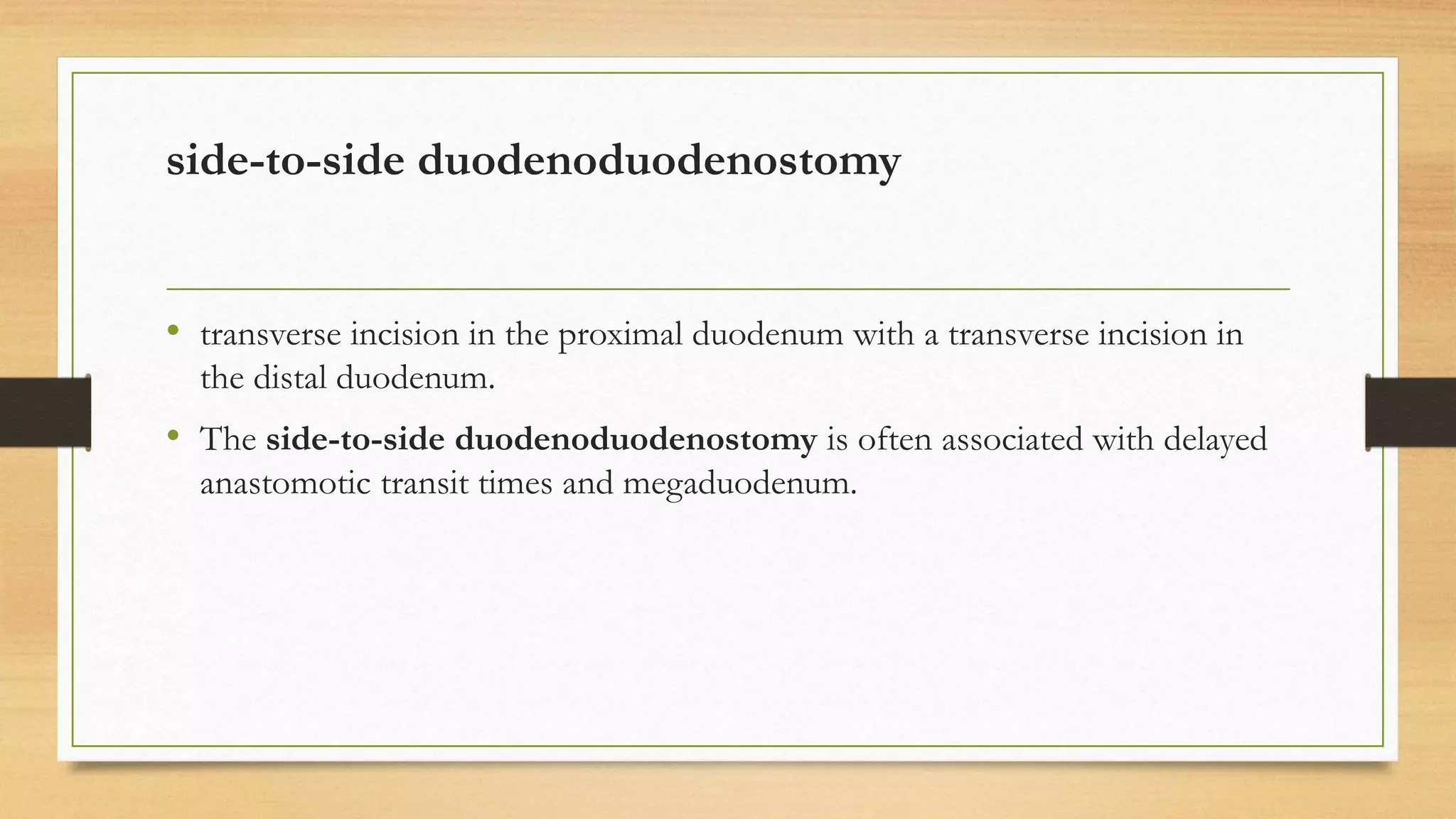 side-to-side duodenoduodenostomy

• transverse incision in the proximal duodenum with a transverse incision in the distal duodenum.

• The side-to-side duodenoduodenostomy is often associated with delayed anastomotic transit times and megaduodenum.